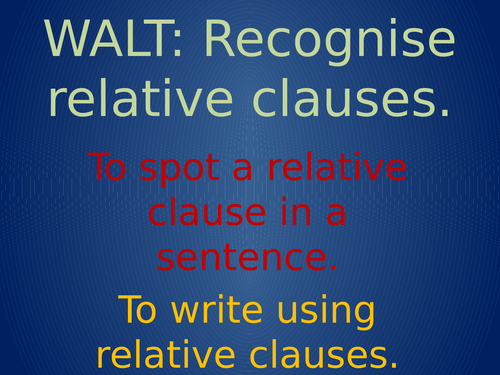 WALT: Recognise relative clauses.

To spot a relative clause in a sentence.

To write using relative clauses.